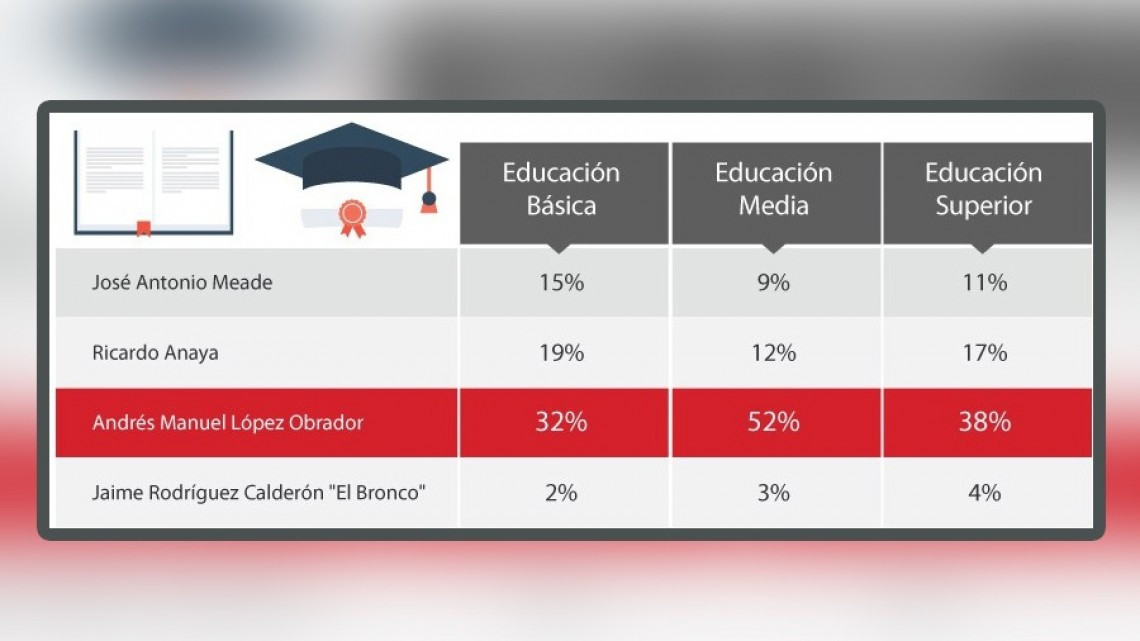 |  | Educación Básica | Educación Media | Educación Superior |
|---|---|---|---|
| José Antonio Meade | 15% | 9% | 11% |
| Ricardo Anaya | 19% | 12% | 17% |
| Andrés Manuel López Obrador | 32% | 52% | 38% |
| Jaime Rodríguez Calderón "El Bronco" | 2% | 3% | 4% |